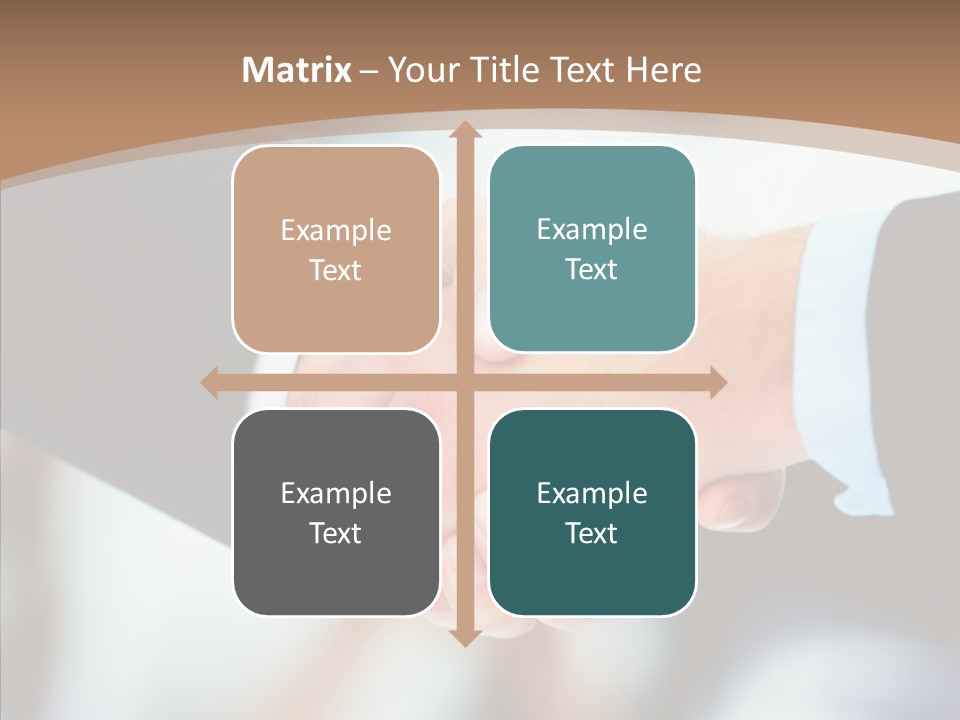 Matrix – Your Title Text Here

Example Text

Example Text

Example Text

Example Text